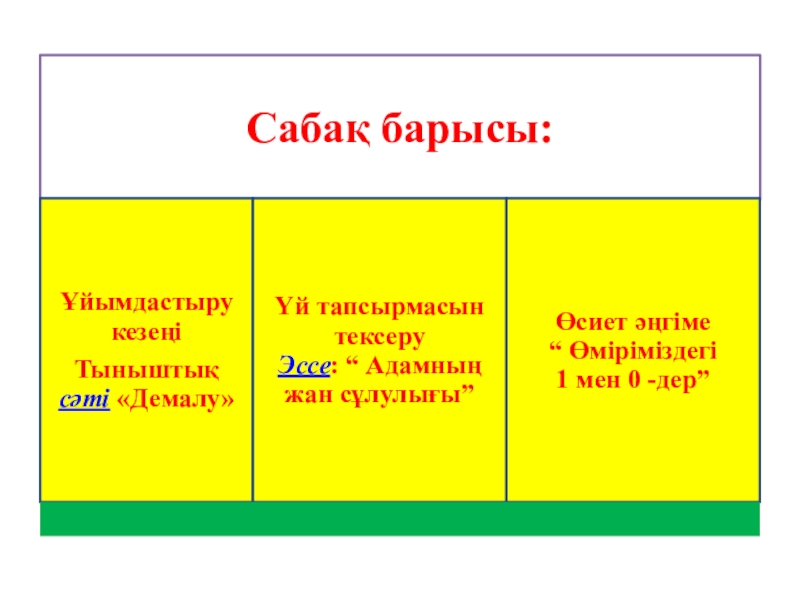 Сабақ барысы:

| Ұйымдастыру кезеңі Тыныштық сәті «Демалу» | Үй тапсырмасын тексеру Эссе: “ Адамның жан сұлулығы” | Өсиет әңгіме “ Өміріміздегі 1 мен 0 -дер” |
|---|---|---|